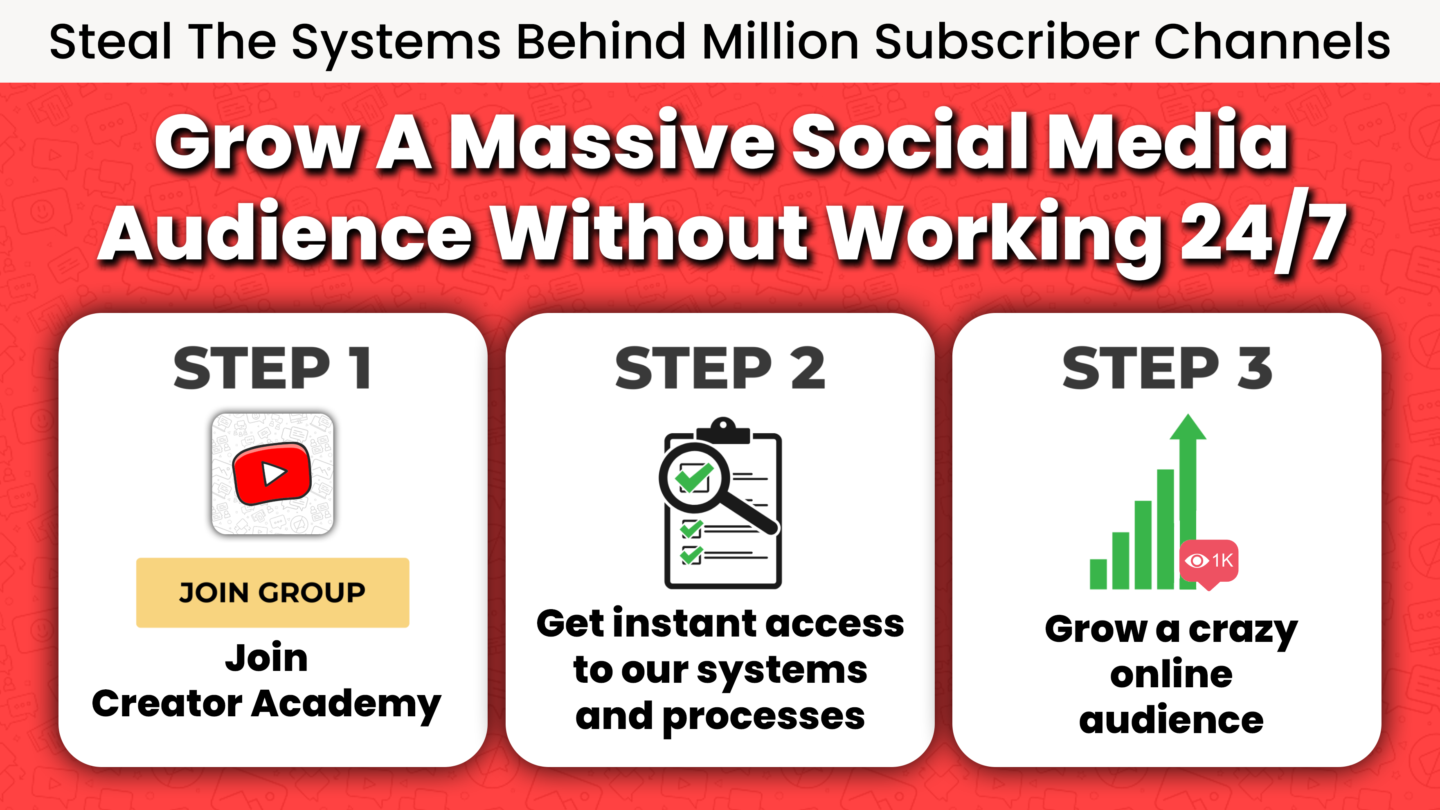 Steal The Systems Behind Million Subscriber Channels

Grow A Massive Social Media Audience Without Working 24/7

STEP 1

JOIN GROUP

Join Creator Academy

STEP 2

Get instant access to our systems and processes

STEP 3

1K

Grow a crazy online audience